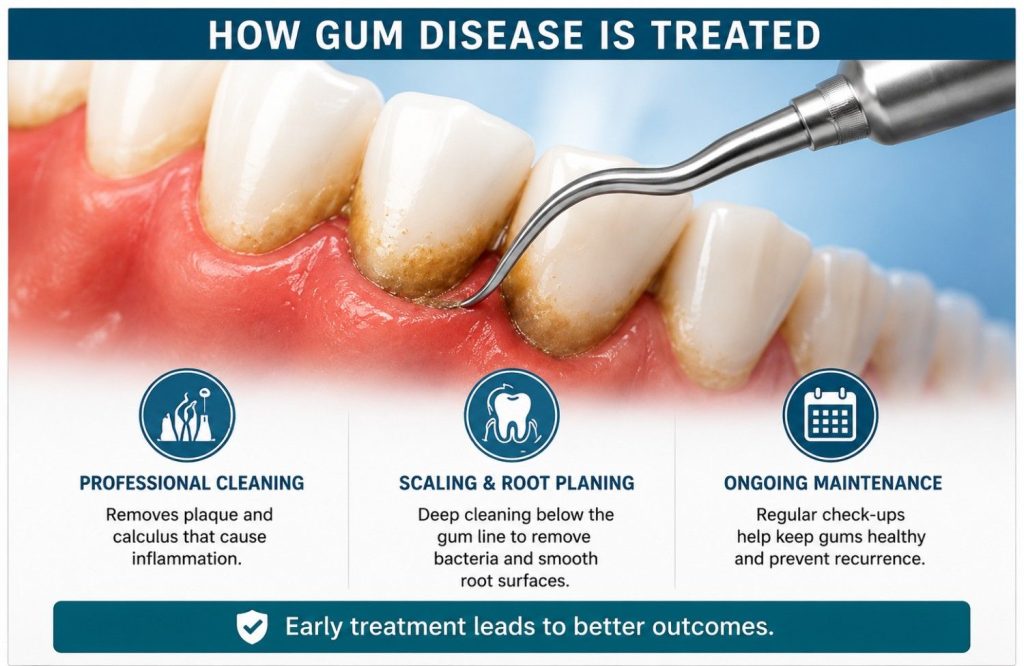 HOW GUM DISEASE IS TREATED

PROFESSIONAL CLEANING

Removes plaque and calculus that cause inflammation.

SCALING & ROOT PLANING

Deep cleaning below the gum line to remove bacteria and smooth root surfaces.

ONGOING MAINTENANCE

Regular check-ups help keep gums healthy and prevent recurrence.

Early treatment leads to better outcomes.